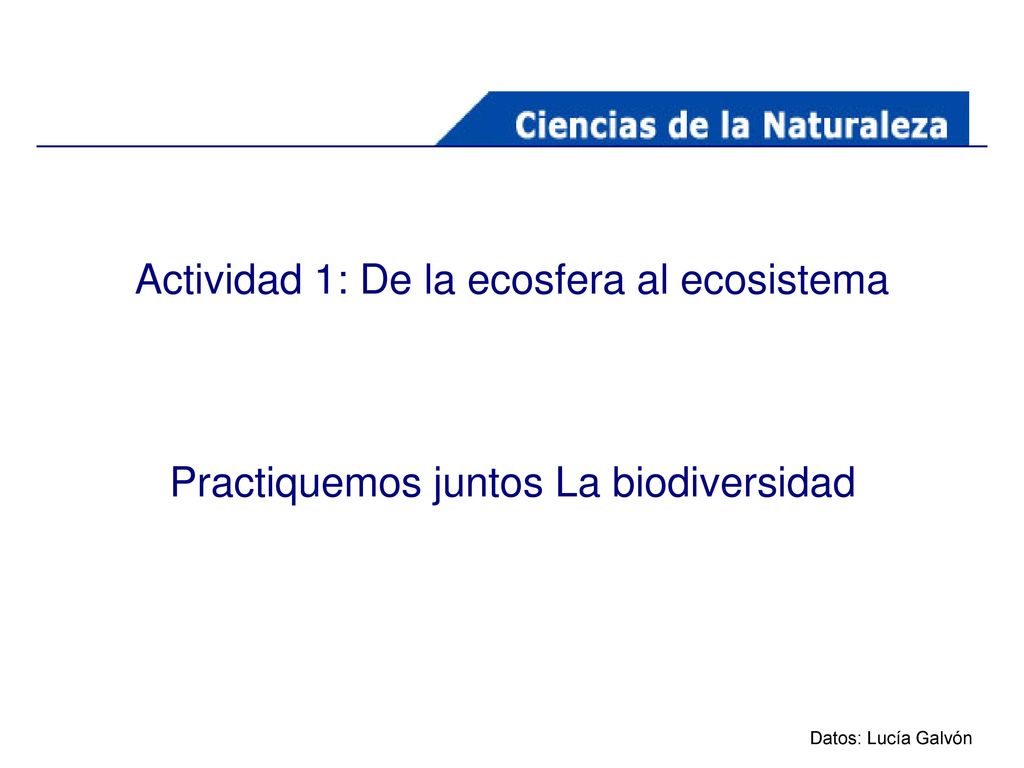 Ciencias de la Naturaleza

Actividad 1: De la ecosfera al ecosistema

Practiquemos juntos La biodiversidad

Datos: Lucía Galvón